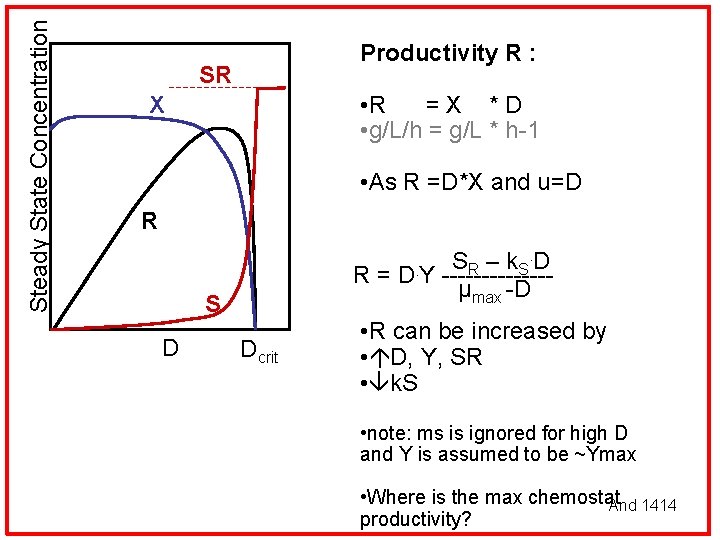 Steady State Concentration

SR

X

R

S

D

$D_{crit}$

Productivity R :

•R = X * D
•g/L/h = g/L * h-1

•As R =D*X and u=D

$R = D \cdot Y \frac{S_R - k_S \cdot D}{\mu_{max} - D}$

•R can be increased by
•↑D, Y, SR
•↓kS

•note: ms is ignored for high D and Y is assumed to be ~Ymax

•Where is the max chemostat productivity?

And 1414